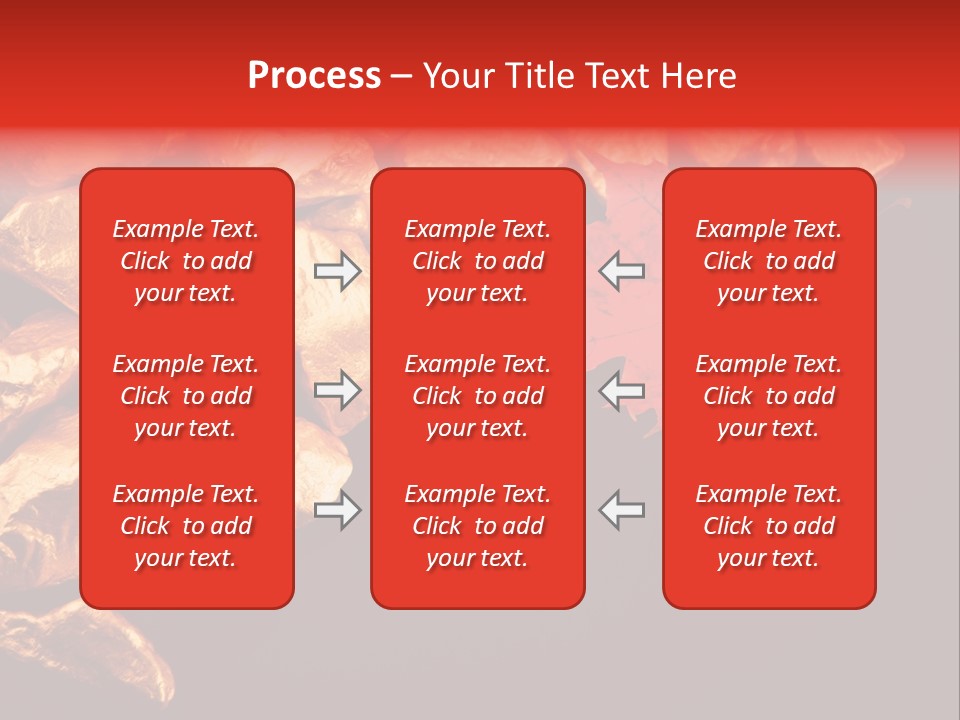 Process – Your Title Text Here

Example Text. Click to add your text.

Example Text. Click to add your text.

Example Text. Click to add your text.

Example Text. Click to add your text.

Example Text. Click to add your text.

Example Text. Click to add your text.

Example Text. Click to add your text.

Example Text. Click to add your text.

Example Text. Click to add your text.